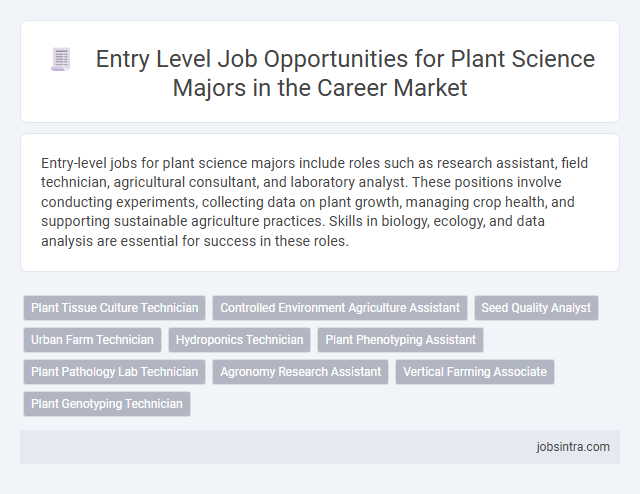 Entry Level Job Opportunities for Plant Science Majors in the Career Market

Entry-level jobs for plant science majors include roles such as research assistant, field technician, agricultural consultant, and laboratory analyst. These positions involve conducting experiments, collecting data on plant growth, managing crop health, and supporting sustainable agriculture practices. Skills in biology, ecology, and data analysis are essential for success in these roles.

Plant Tissue Culture Technician
Controlled Environment Agriculture Assistant
Seed Quality Analyst
Urban Farm Technician
Hydroponics Technician
Plant Phenotyping Assistant
Plant Pathology Lab Technician
Agronomy Research Assistant
Vertical Farming Associate
Plant Genotyping Technician

jobsintra.com